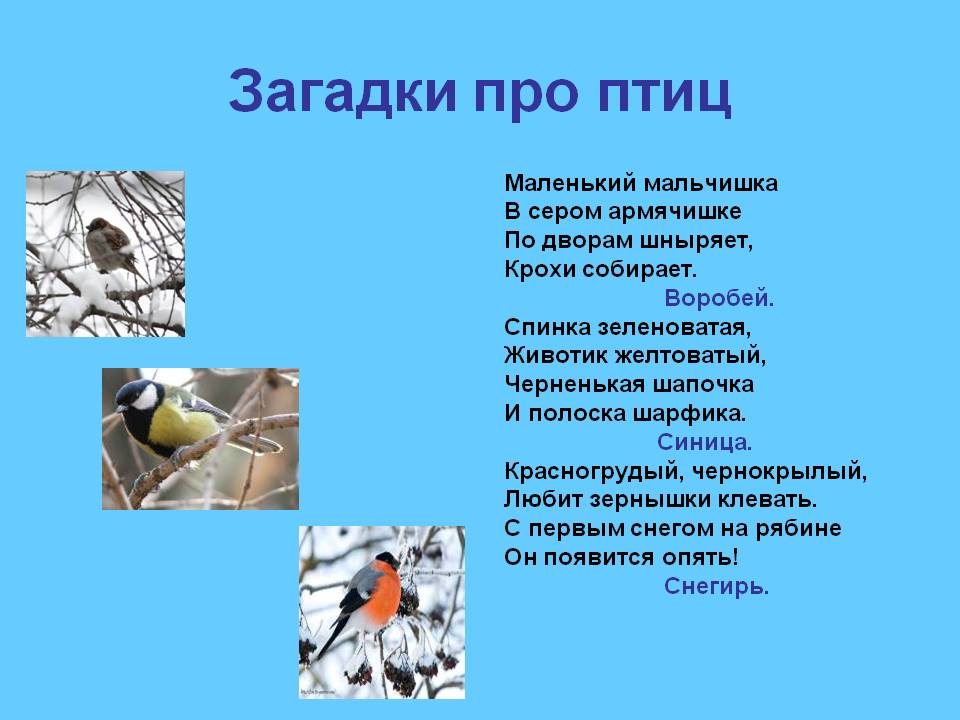 Загадки про птиц

Маленький мальчишка
В сером армячишке
По дворам шныряет,
Крохи собирает.
Воробей.

Спинка зеленоватая,
Животик желтоватый,
Черненькая шапочка
И полоска шарфика.
Синица.

Красногрудый, чернокрылый,
Любит зернышки клевать.
С первым снегом на рябине
Он появится опять!
Снегирь.